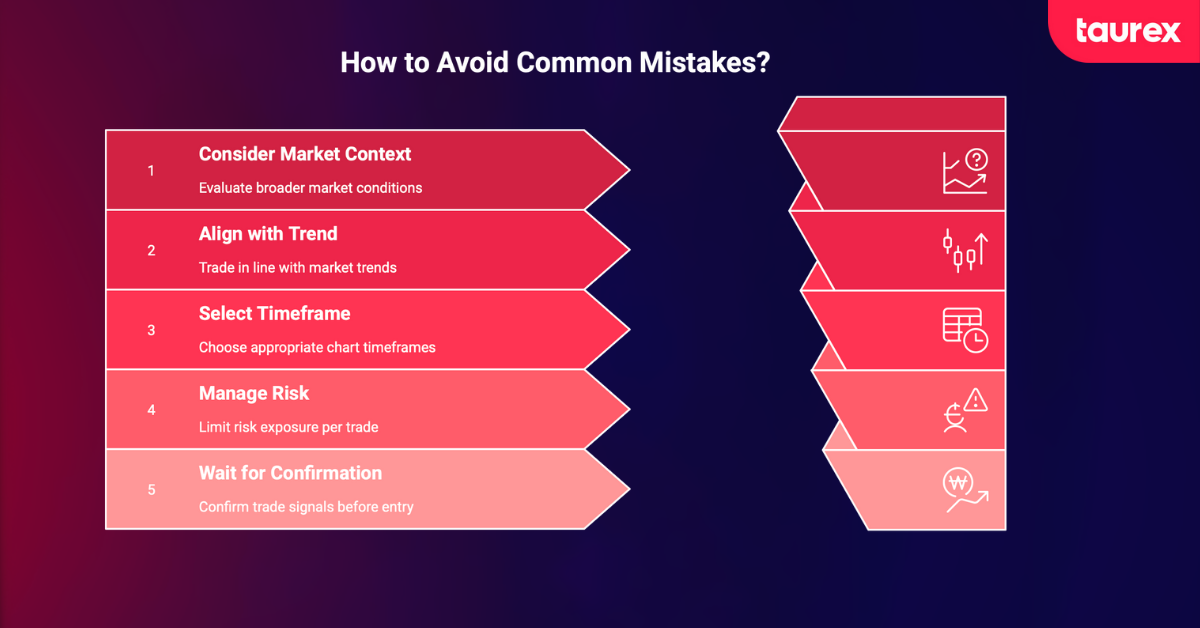 taurex

How to Avoid Common Mistakes?

1 Consider Market Context
Evaluate broader market conditions

2 Align with Trend
Trade in line with market trends

3 Select Timeframe
Choose appropriate chart timeframes

4 Manage Risk
Limit risk exposure per trade

5 Wait for Confirmation
Confirm trade signals before entry